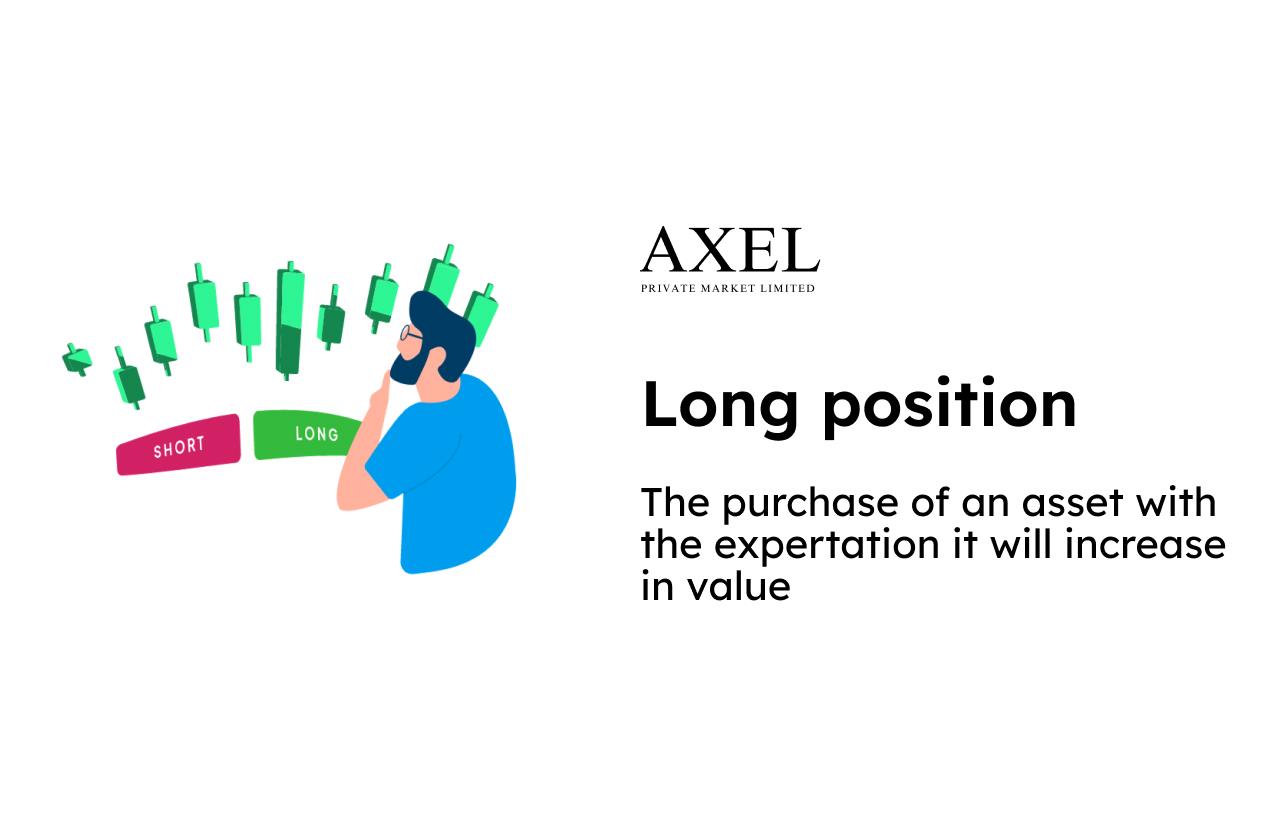 SHORT

LONG

AXEL
PRIVATE MARKET LIMITED

Long position

The purchase of an asset with the expertation it will increase in value